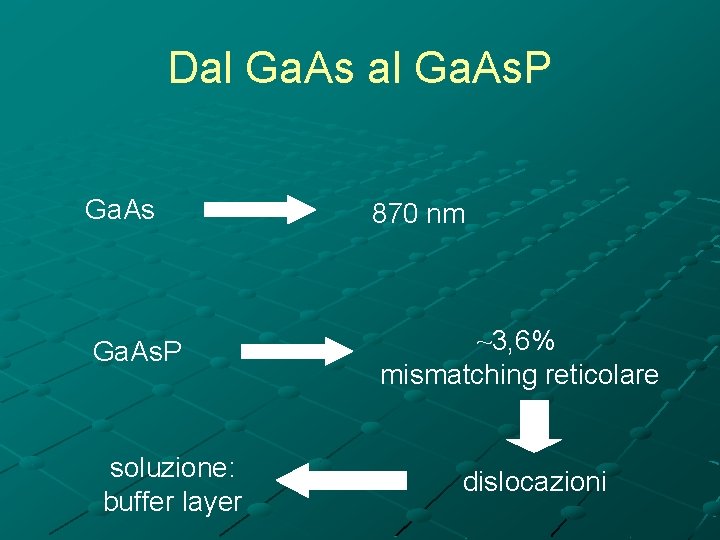 Dal GaAs al GaAsP

GaAs

870 nm

GaAsP

~3,6%
mismatching reticolare

dislocazioni

soluzione:
buffer layer